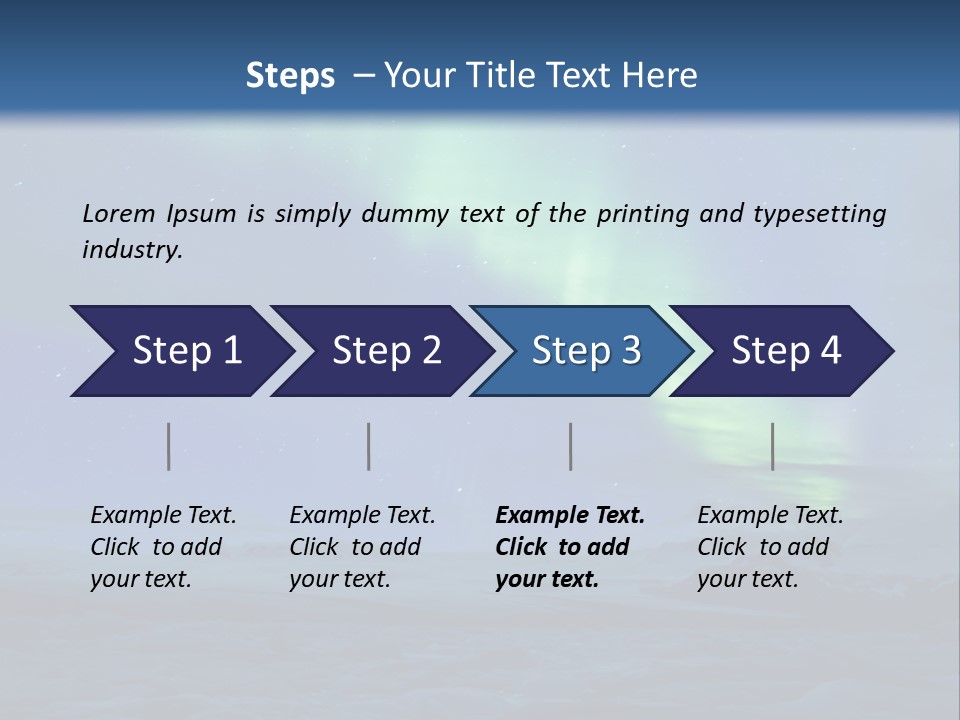 Steps – Your Title Text Here

Lorem Ipsum is simply dummy text of the printing and typesetting industry.

Step 1

Step 2

Step 3

Step 4

Example Text. Click to add your text.

Example Text. Click to add your text.

Example Text. Click to add your text.

Example Text. Click to add your text.